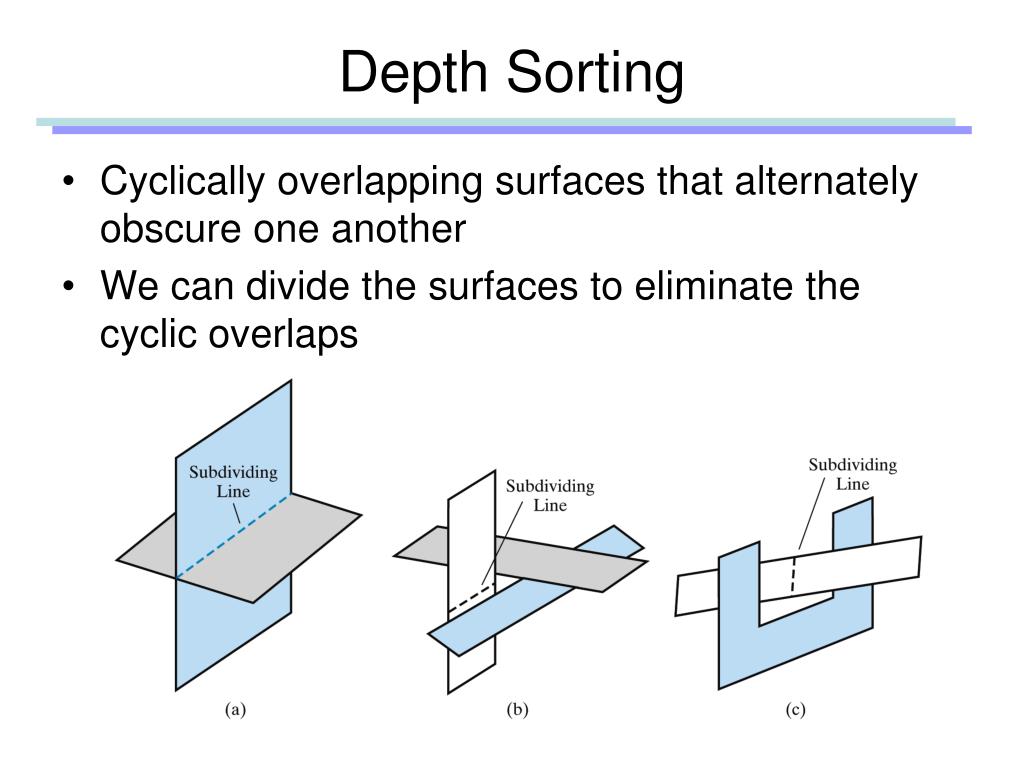 Depth Sorting

• Cyclically overlapping surfaces that alternately obscure one another

• We can divide the surfaces to eliminate the cyclic overlaps

Subdividing Line

Subdividing Line

Subdividing Line

(a)

(b)

(c)